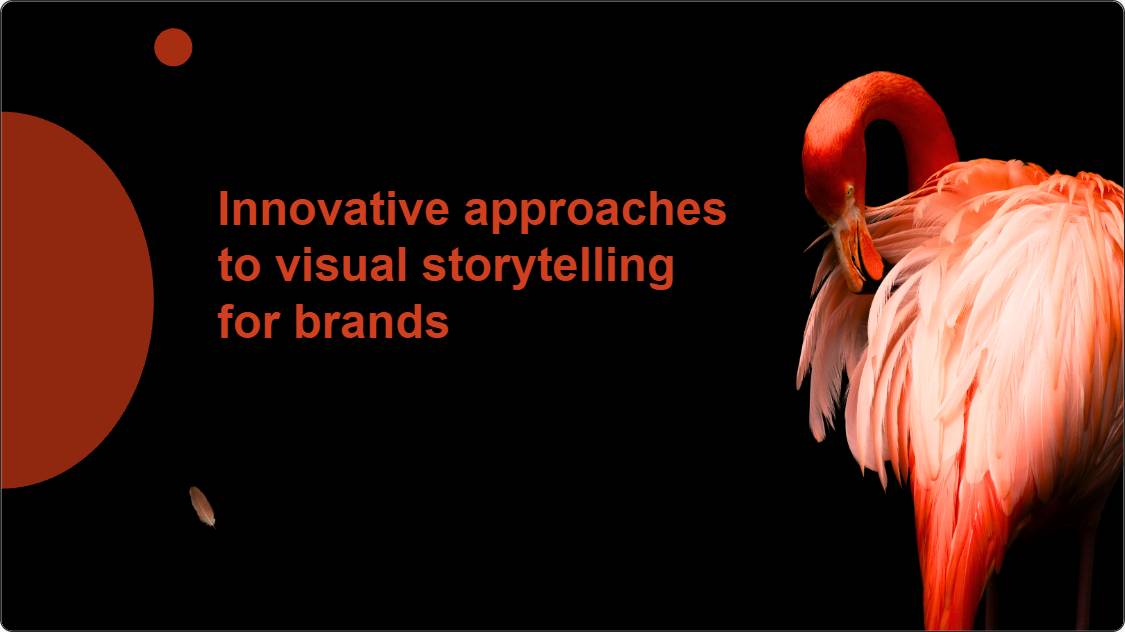 Innovative approaches to visual storytelling for brands